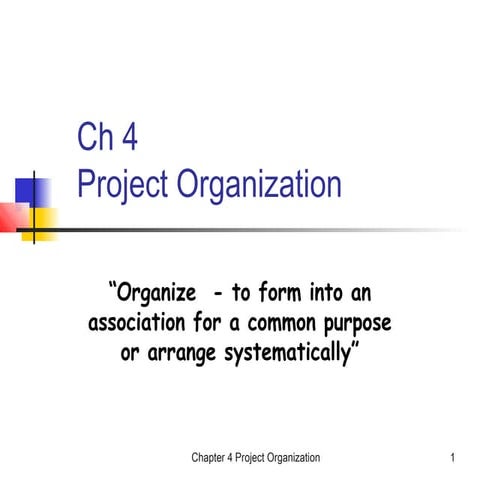 Ch 4
Project Organization

“Organize - to form into an association for a common purpose or arrange systematically”

Chapter 4 Project Organization

1